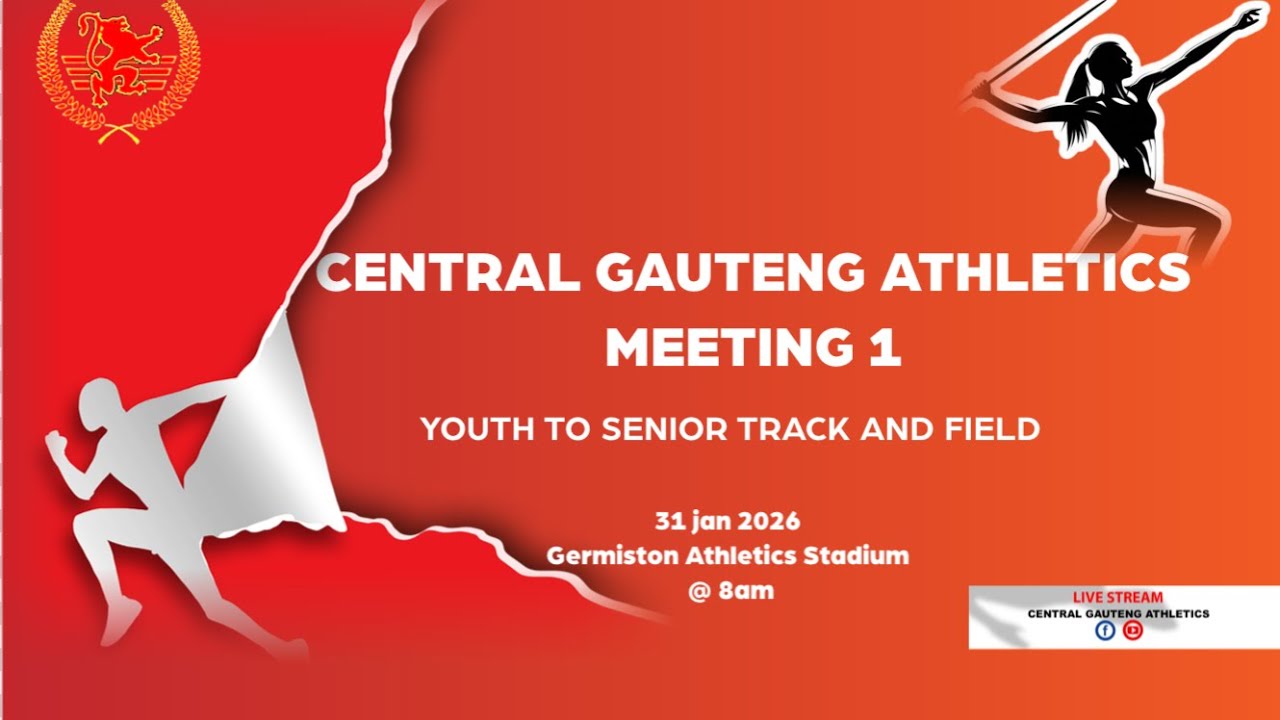 CENTRAL GAUTENG ATHLETICS
MEETING 1

YOUTH TO SENIOR TRACK AND FIELD

31 jan 2026
Germiston Athletics Stadium
@ 8am

LIVE STREAM
CENTRAL GAUTENG ATHLETICS